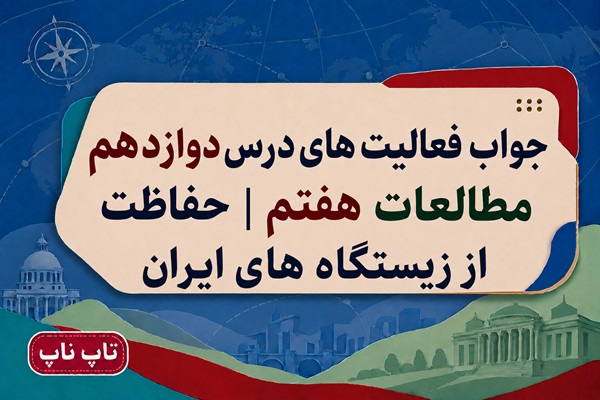 جواب فعالیت های درس دوازدهم
مطالعات هفتم | حفاظت
از زیستگاه های ایران

تاپ ناپ